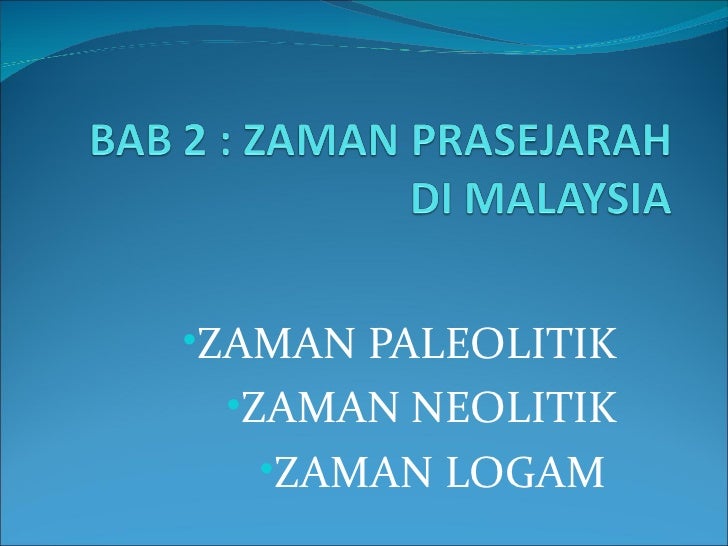 BAB 2 : ZAMAN PRASEJARAH DI MALAYSIA

•ZAMAN PALEOLITIK
•ZAMAN NEOLITIK
•ZAMAN LOGAM